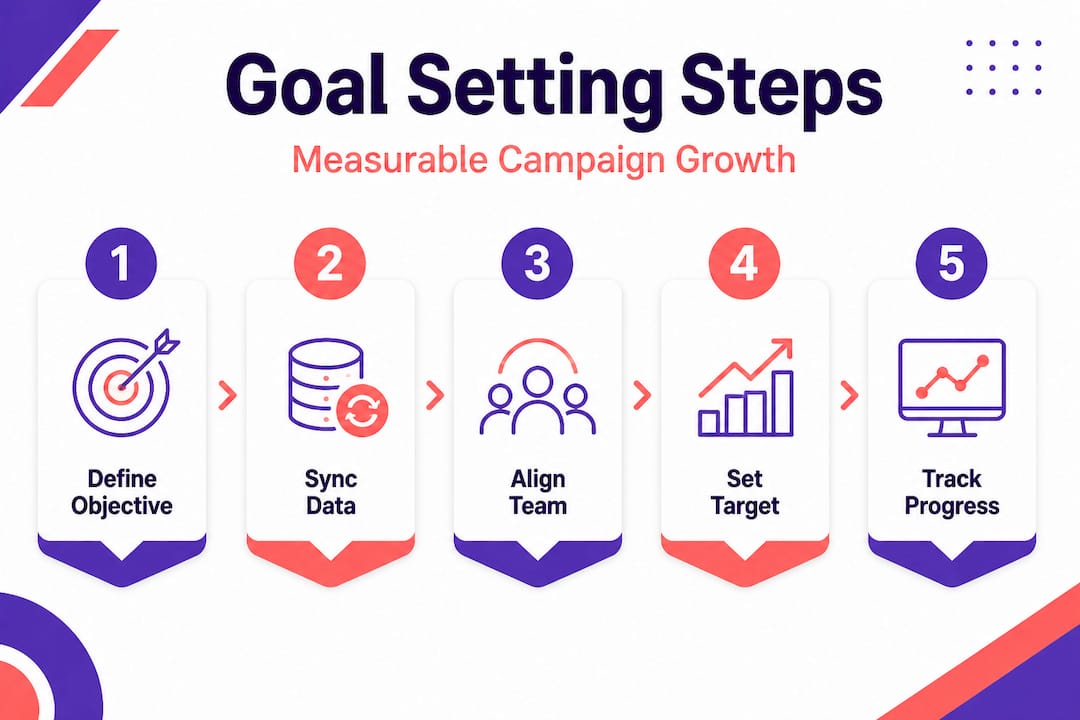 Goal Setting Steps

Measurable Campaign Growth

1

Define Objective

2

Sync Data

3

Align Team

4

Set Target

5

Track Progress